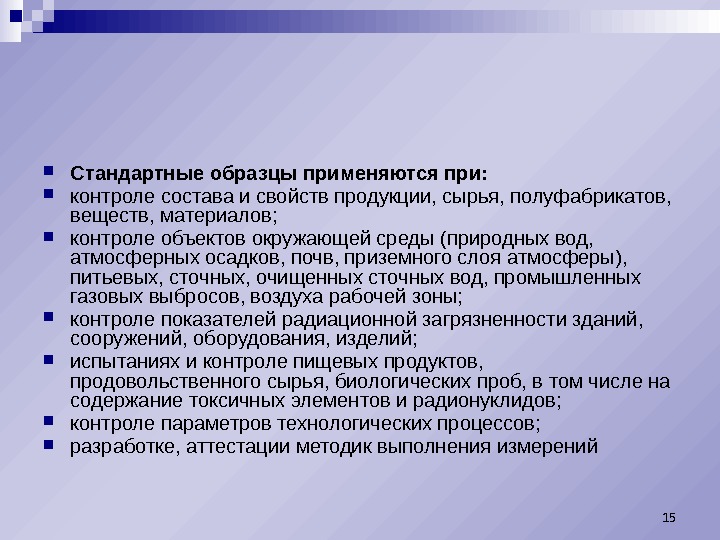 Стандартные образцы применяются при:

контроле состава и свойств продукции, сырья, полуфабрикатов, веществ, материалов;

контроле объектов окружающей среды (природных вод, атмосферных осадков, почв, приземного слоя атмосферы), питьевых, сточных, очищенных сточных вод, промышленных газовых выбросов, воздуха рабочей зоны;

контроле показателей радиационной загрязненности зданий, сооружений, оборудования, изделий;

испытаниях и контроле пищевых продуктов, продовольственного сырья, биологических проб, в том числе на содержание токсичных элементов и радионуклидов;

контроле параметров технологических процессов;

разработке, аттестации методик выполнения измерений

15